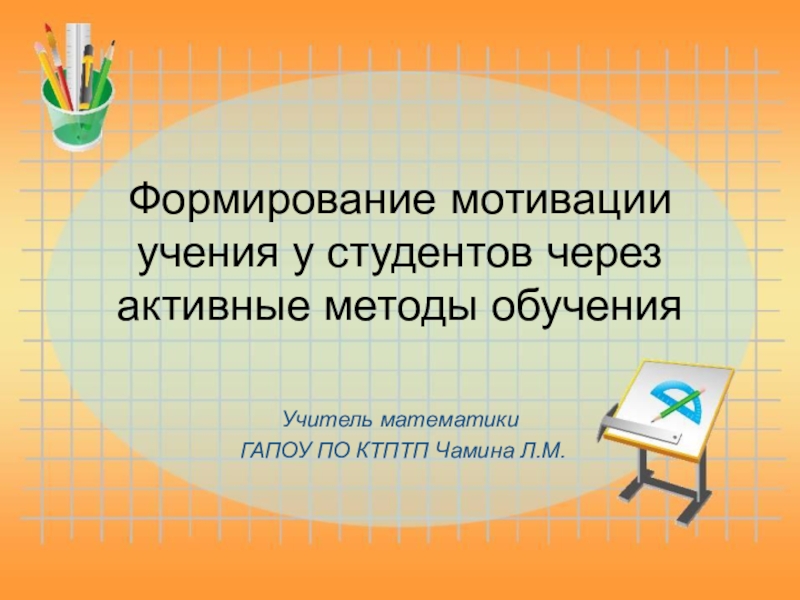 Формирование мотивации учения у студентов через активные методы обучения

Учитель математики
ГАПОУ ПО КТПТП Чамина Л.М.